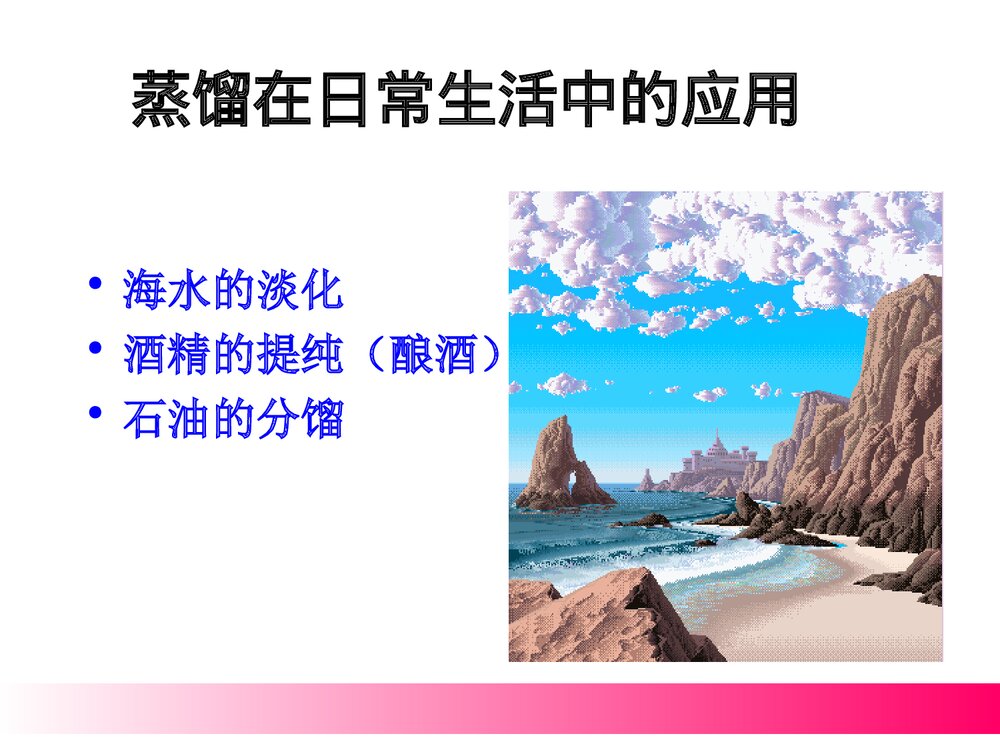 蒸馏在日常生活中的应用

• 海水的淡化
• 酒精的提纯（酿酒）
• 石油的分馏